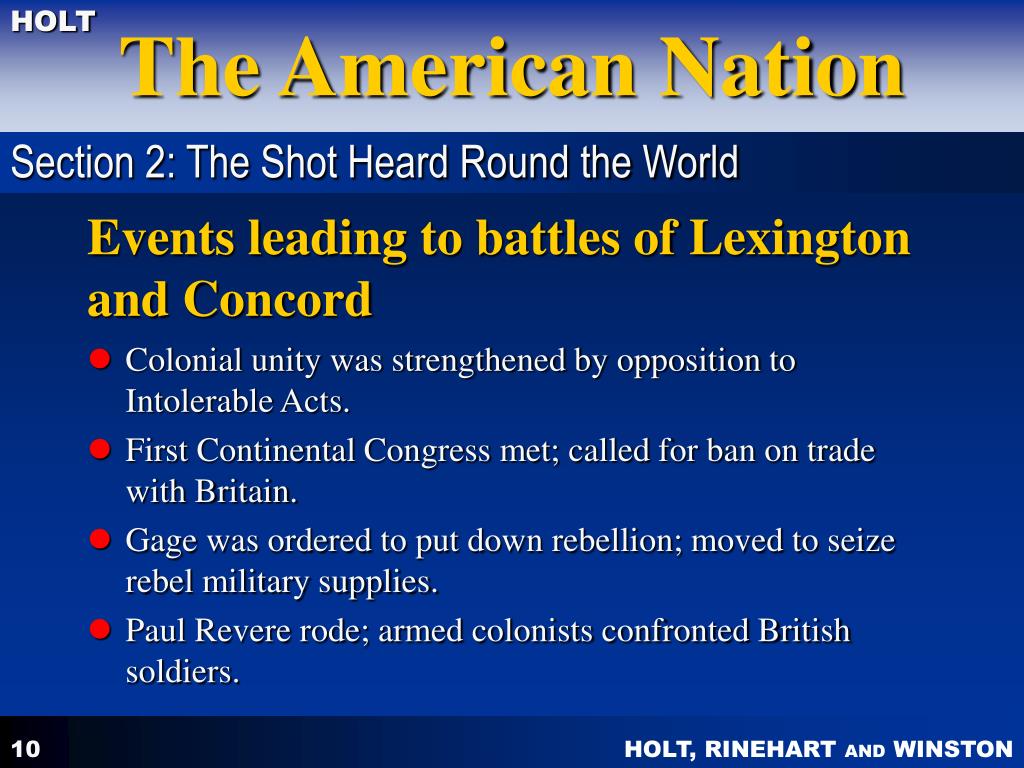 HOLT
The American Nation

Section 2: The Shot Heard Round the World

Events leading to battles of Lexington and Concord

- Colonial unity was strengthened by opposition to Intolerable Acts.
- First Continental Congress met; called for ban on trade with Britain.
- Gage was ordered to put down rebellion; moved to seize rebel military supplies.
- Paul Revere rode; armed colonists confronted British soldiers.

10

HOLT, RINEHART AND WINSTON